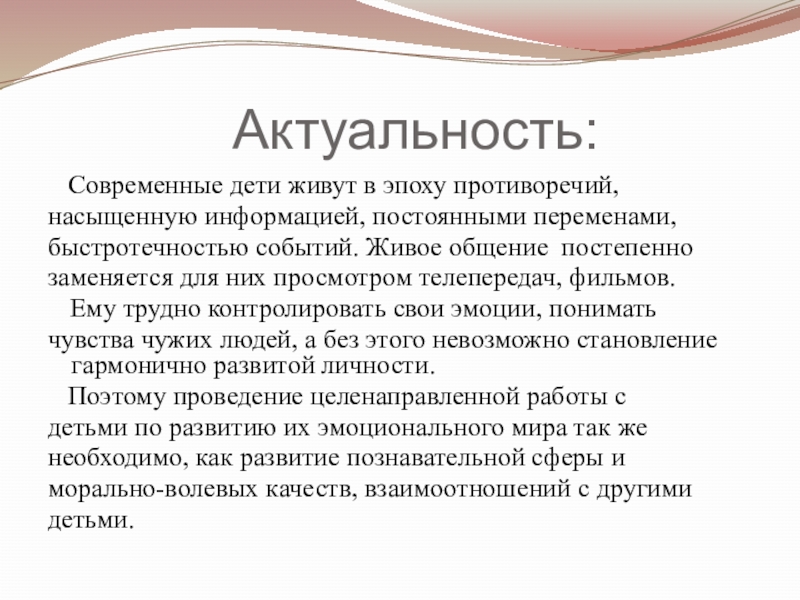 Актуальность:

Современные дети живут в эпоху противоречий, насыщенную информацией, постоянными переменами, быстротечностью событий. Живое общение постепенно заменяется для них просмотром телепередач, фильмов.

Ему трудно контролировать свои эмоции, понимать чувства чужих людей, а без этого невозможно становление гармонично развитой личности.

Поэтому проведение целенаправленной работы с детьми по развитию их эмоционального мира так же необходимо, как развитие познавательной сферы и морально-волевых качеств, взаимоотношений с другими детьми.